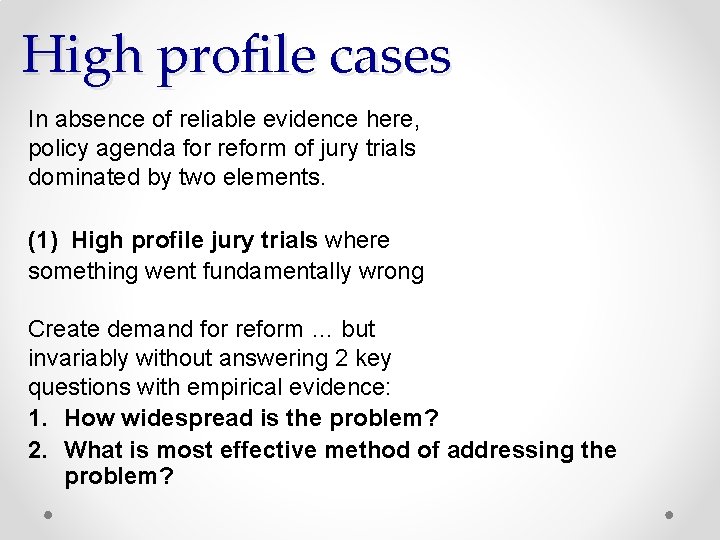 High profile cases

In absence of reliable evidence here, policy agenda for reform of jury trials dominated by two elements.

(1) High profile jury trials where something went fundamentally wrong

Create demand for reform … but invariably without answering 2 key questions with empirical evidence:
1. How widespread is the problem?
2. What is most effective method of addressing the problem?